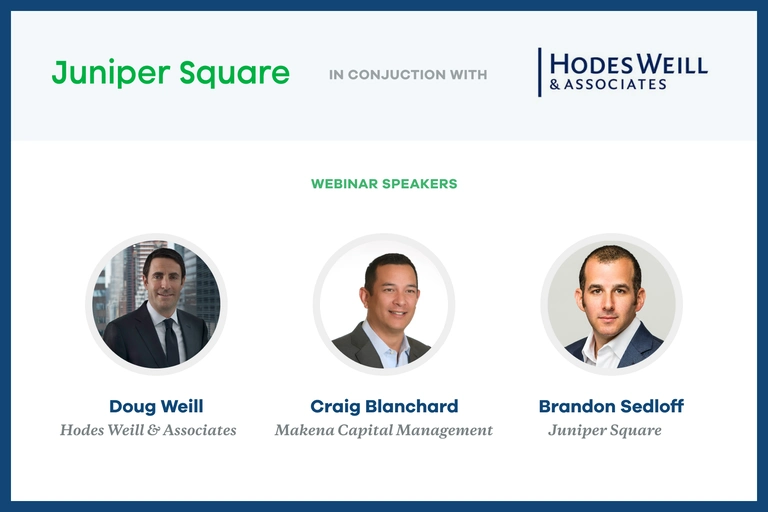 Juniper Square IN CONJUCTION WITH HODES WEILL & ASSOCIATES

WEBINAR SPEAKERS

Doug Weill
Hodes Weill & Associates

Craig Blanchard
Makena Capital Management

Brandon Sedloff
Juniper Square